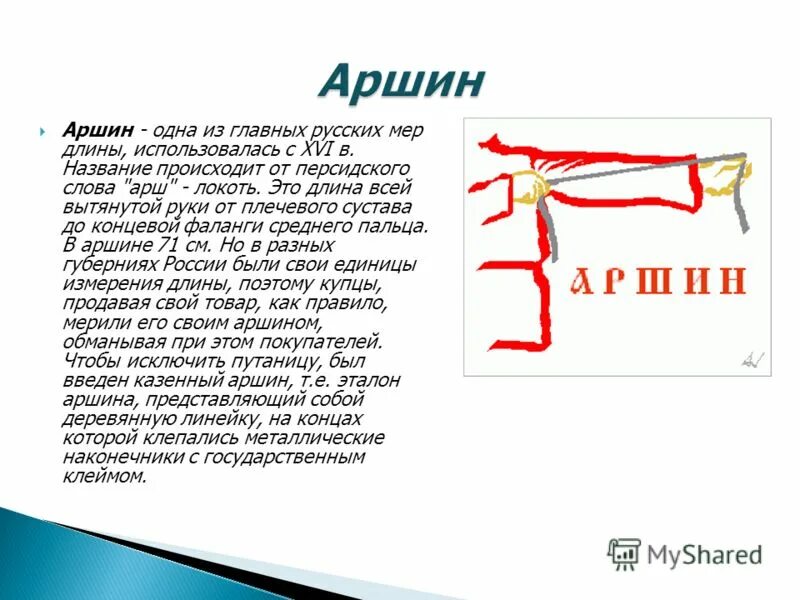 Аршин

Аршин - одна из главных русских мер длины, использовалась с XVI в. Название происходит от персидского слова "арш" - локоть. Это длина всей вытянутой руки от плечевого сустава до концевой фаланги среднего пальца. В аршине 71 см. Но в разных губерниях России были свои единицы измерения длины, поэтому купцы, продавая свой товар, как правило, мерили его своим аршином, обманывая при этом покупателей. Чтобы исключить путаницу, был введен казенный аршин, т.е. эталон аршина, представляющий собой деревянную линейку, на концах которой клепались металлические наконечники с государственным клеймом.

АРШИН

MyShared